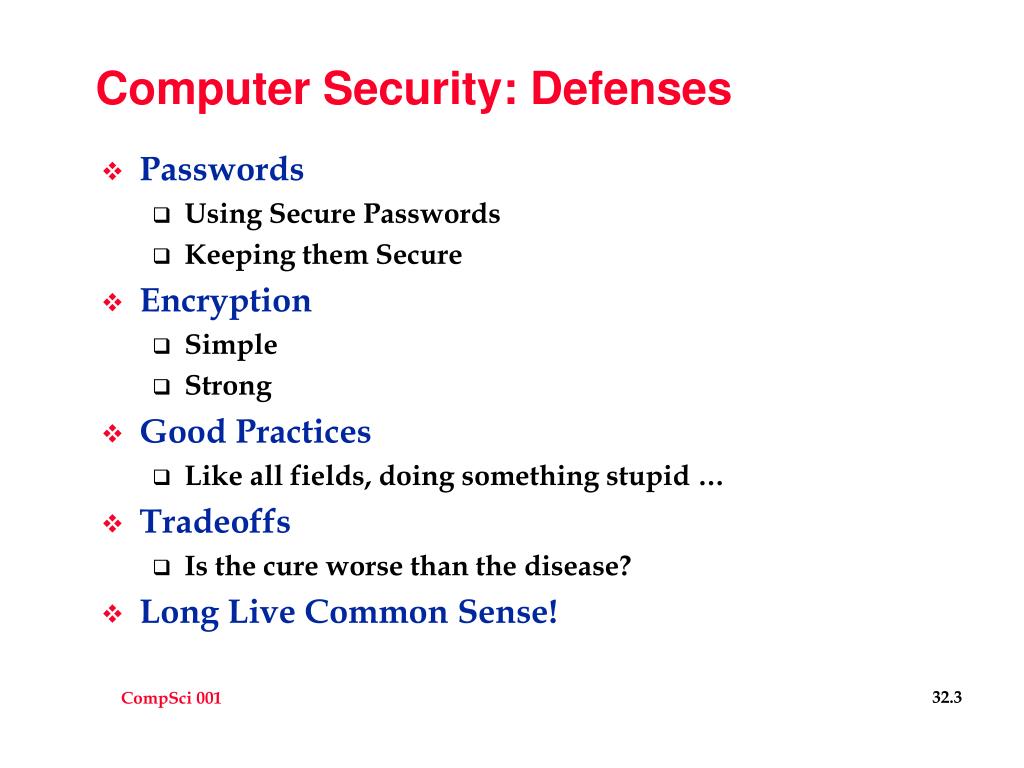 Computer Security: Defenses

❖ Passwords
❑ Using Secure Passwords
❑ Keeping them Secure
❖ Encryption
❑ Simple
❑ Strong
❖ Good Practices
❑ Like all fields, doing something stupid …
❖ Tradeoffs
❑ Is the cure worse than the disease?
❖ Long Live Common Sense!

CompSci 001

32.3